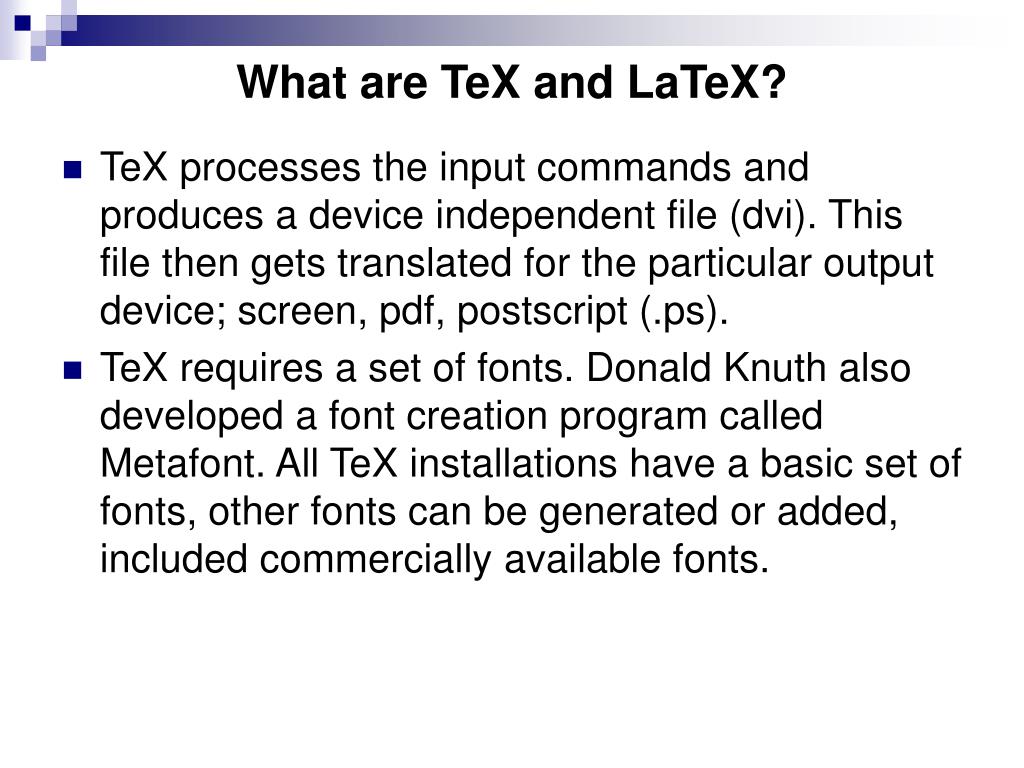 What are TeX and LaTeX?

TeX processes the input commands and produces a device independent file (dvi). This file then gets translated for the particular output device; screen, pdf, postscript (.ps).

TeX requires a set of fonts. Donald Knuth also developed a font creation program called Metafont. All TeX installations have a basic set of fonts, other fonts can be generated or added, included commercially available fonts.